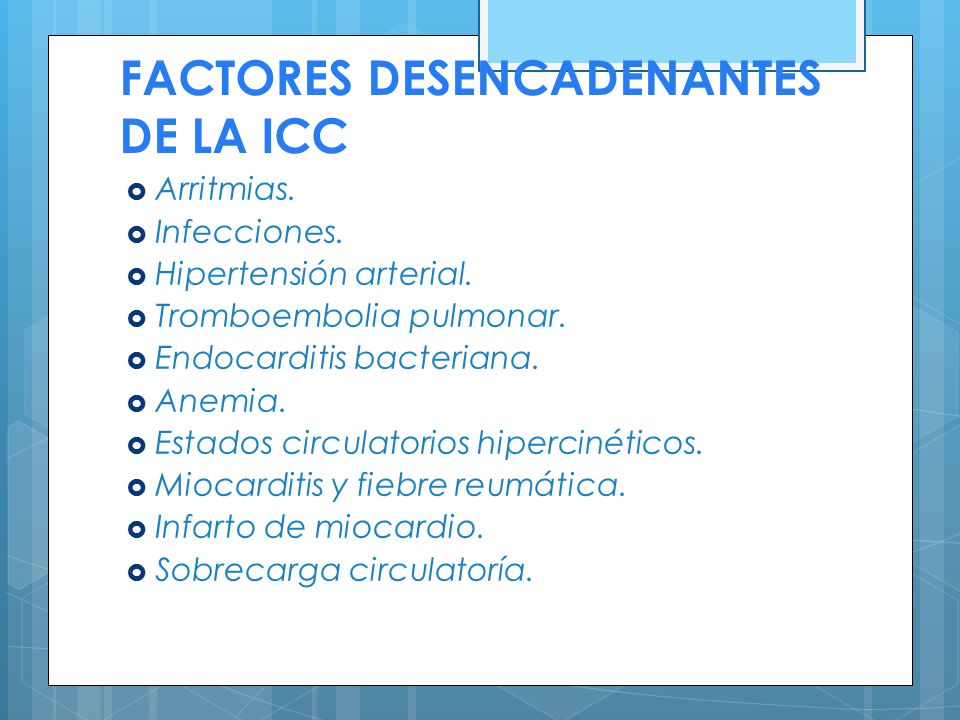 FACTORES DESENCADENANTES DE LA ICC

- Arritmias.
- Infecciones.
- Hipertensión arterial.
- Tromboembolia pulmonar.
- Endocarditis bacteriana.
- Anemia.
- Estados circulatorios hipercinéticos.
- Miocarditis y fiebre reumática.
- Infarto de miocardio.
- Sobrecarga circulatoría.